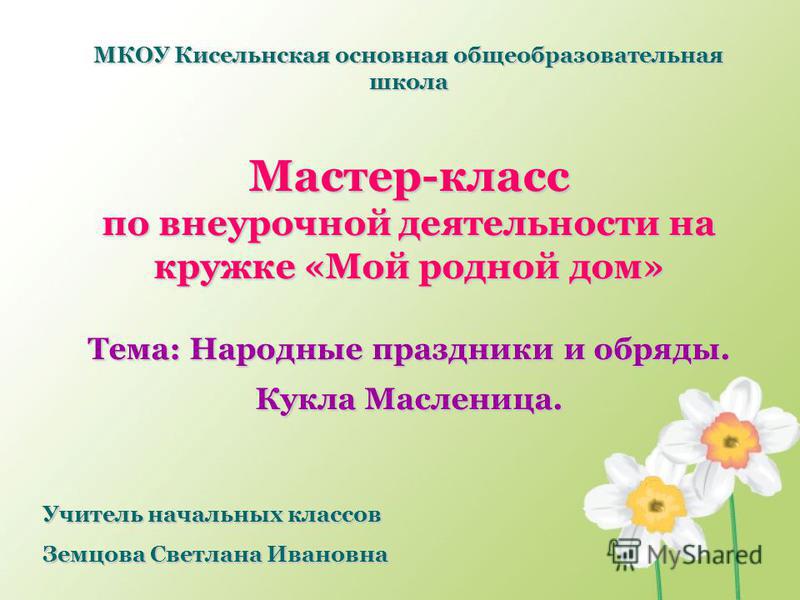 МКОУ Кисельнская основная общеобразовательная школа

Мастер-класс
по внеурочной деятельности на кружке «Мой родной дом»

Тема: Народные праздники и обряды.

Кукла Масленица.

Учитель начальных классов

Земцова Светлана Ивановна

MyShared